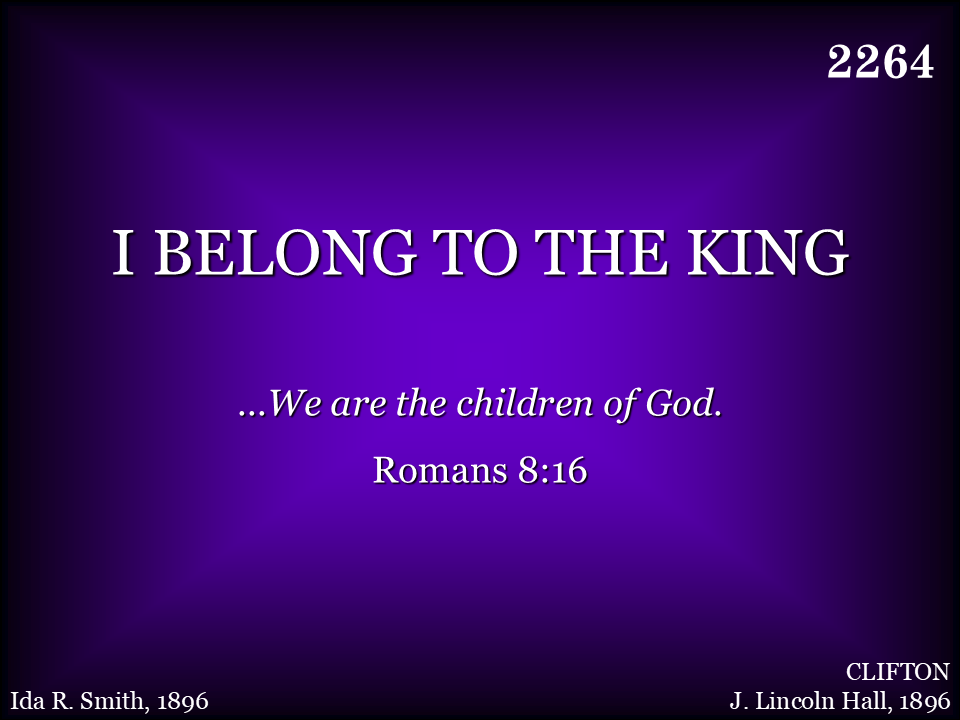 2264

I BELONG TO THE KING

…We are the children of God.

Romans 8:16

Ida R. Smith, 1896

CLIFTON
J. Lincoln Hall, 1896